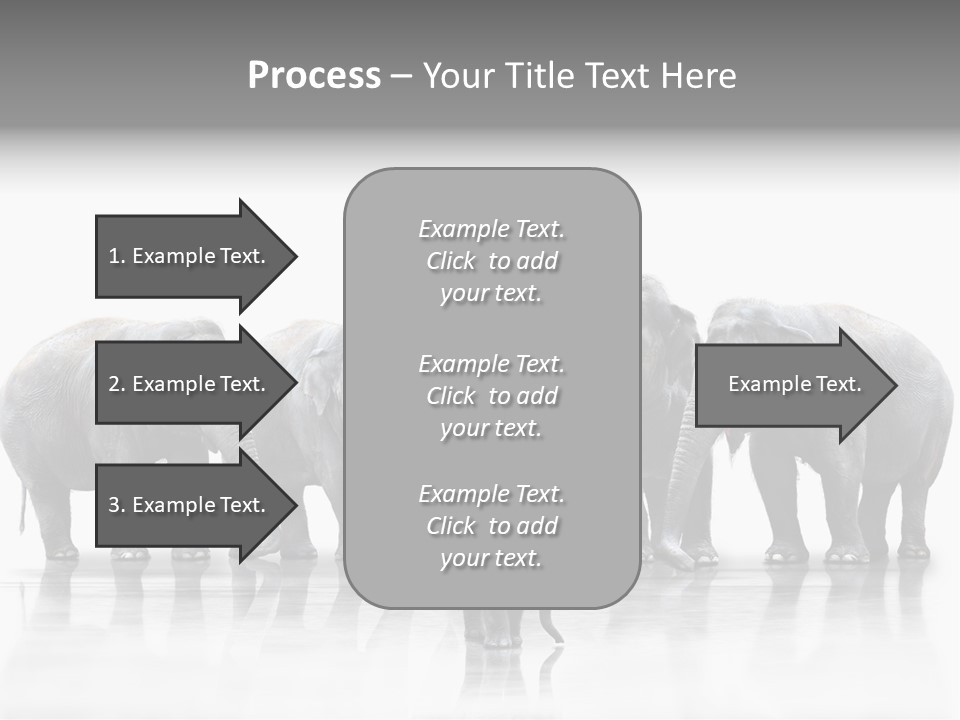 Process – Your Title Text Here

1. Example Text.

2. Example Text.

3. Example Text.

Example Text. Click to add your text.

Example Text. Click to add your text.

Example Text. Click to add your text.

Example Text.